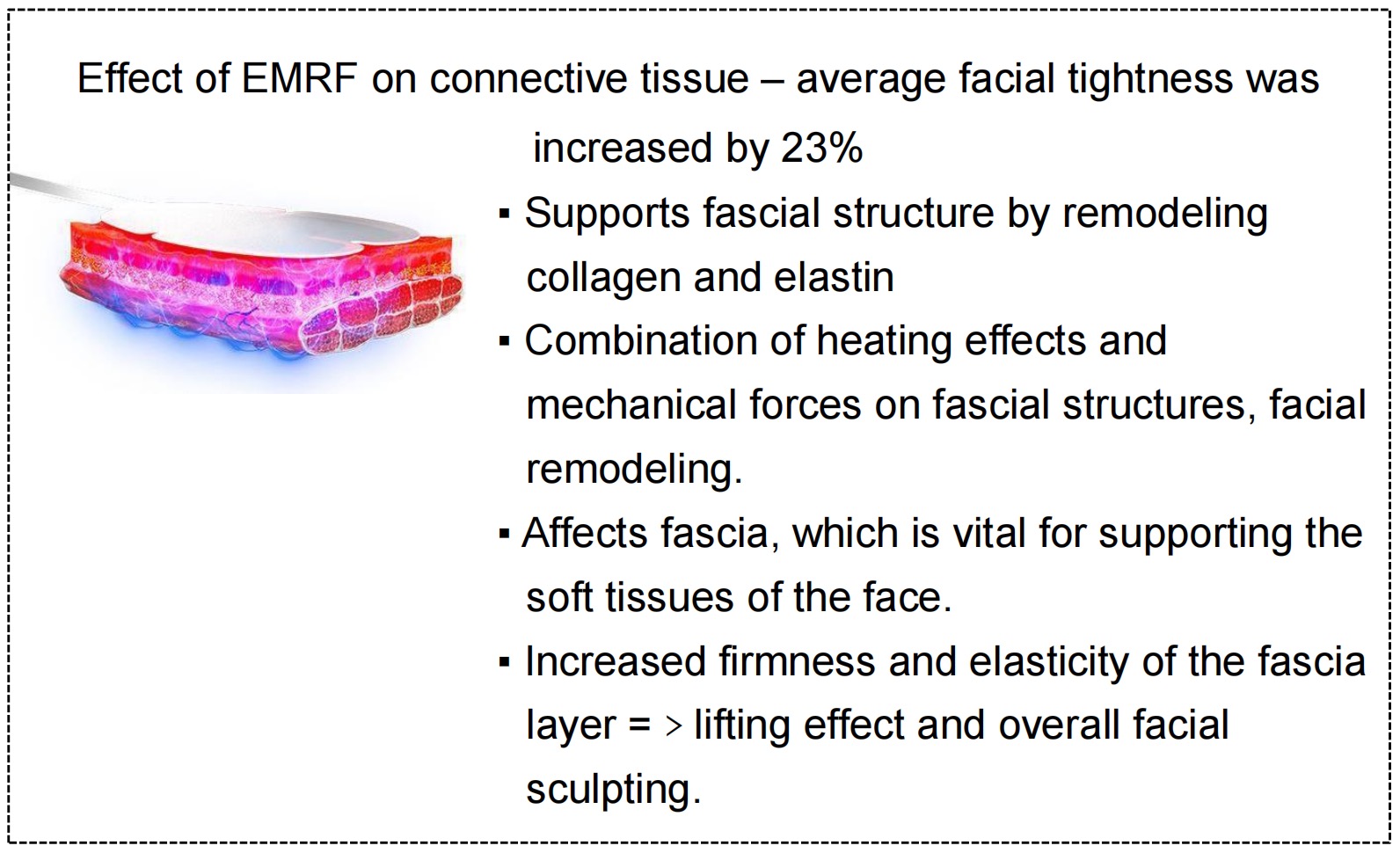 Effect of EMRF on connective tissue – average facial tightness was increased by 23%

▪ Supports fascial structure by remodeling collagen and elastin

▪ Combination of heating effects and mechanical forces on fascial structures, facial remodeling.

▪ Affects fascia, which is vital for supporting the soft tissues of the face.

▪ Increased firmness and elasticity of the fascia layer = > lifting effect and overall facial sculpting.